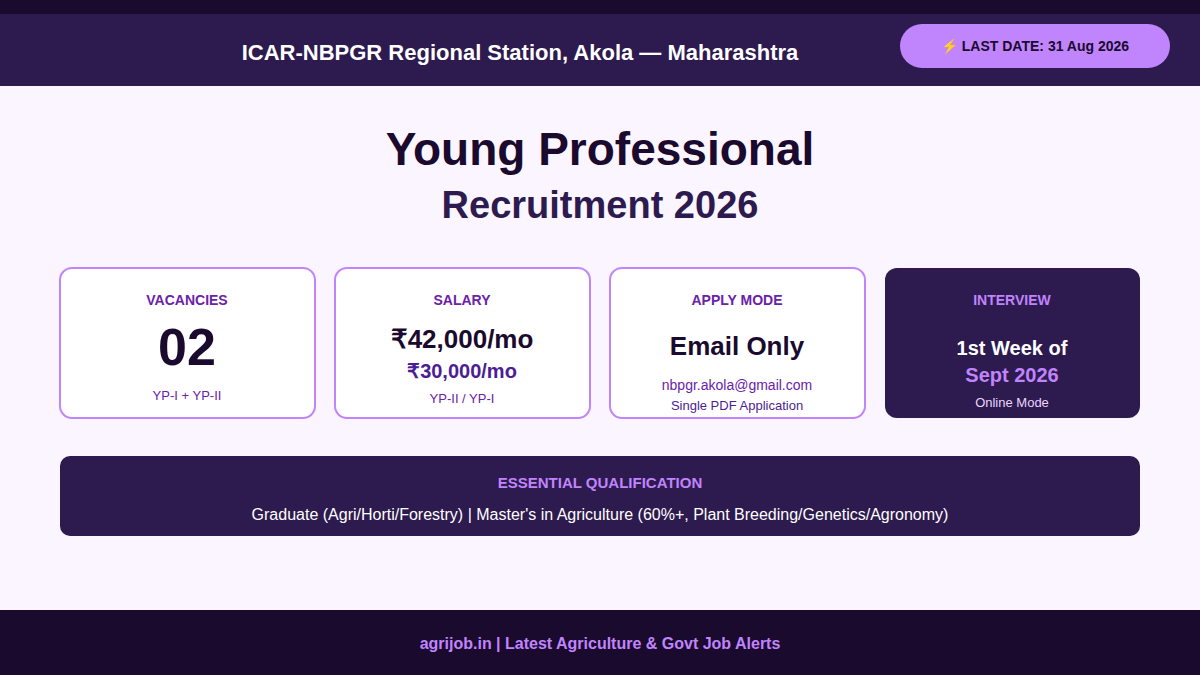 ICAR-NBPGR Regional Station, Akola — Maharashtra

⚡ LAST DATE: 31 Aug 2026

Young Professional
Recruitment 2026

VACANCIES
02
YP-I + YP-II

SALARY
₹42,000/mo
₹30,000/mo
YP-II / YP-I

APPLY MODE
Email Only
nbpgr.akola@gmail.com
Single PDF Application

INTERVIEW
1st Week of
Sept 2026
Online Mode

ESSENTIAL QUALIFICATION
Graduate (Agri/Horti/Forestry) | Master's in Agriculture (60%+, Plant Breeding/Genetics/Agronomy)

agrijob.in | Latest Agriculture & Govt Job Alerts